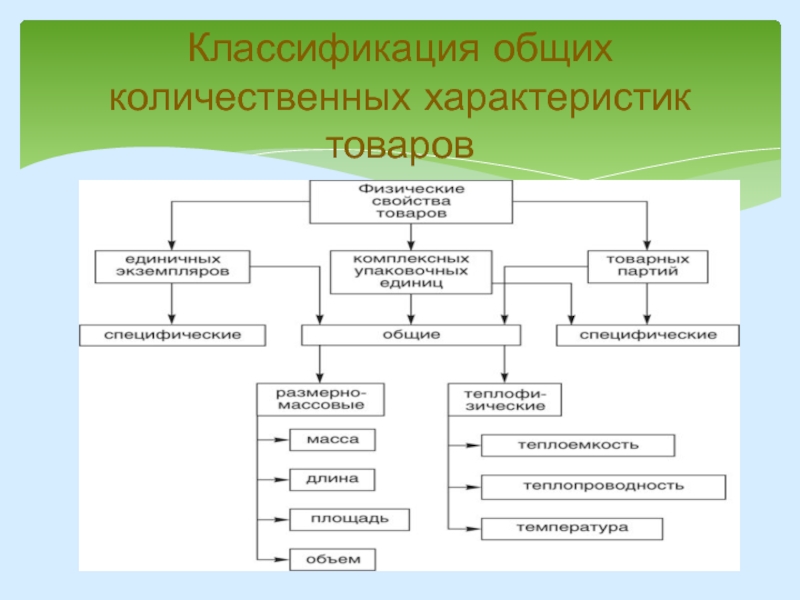 Классификация общих количественных характеристик товаров

Физические свойства товаров

единичных экземпляров

комплексных упаковочных единиц

товарных партий

специфические

общие

специфические

размерно-массовые

теплофизические

масса

длина

площадь

объем

теплоемкость

теплопроводность

температура